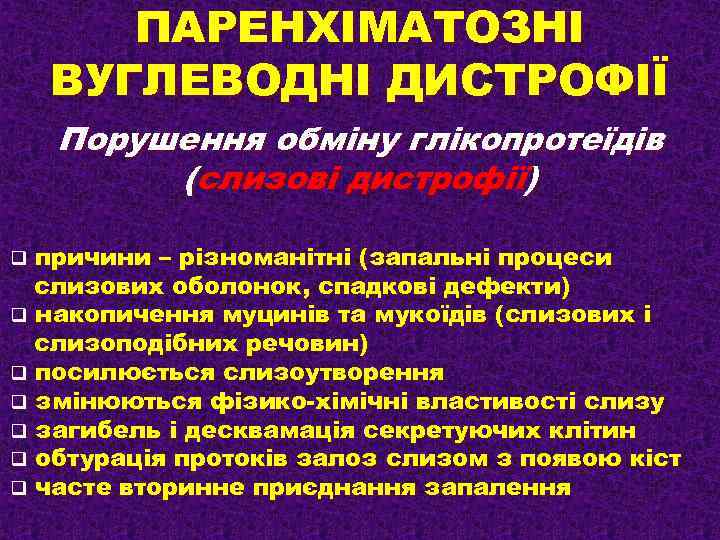 ПАРЕНХІМАТОЗНІ ВУГЛЕВОДНІ ДИСТРОФІЇ

Порушення обміну глікопротеїдів (слизові дистрофії)

❑ причини – різноманітні (запальні процеси слизових оболонок, спадкові дефекти)
❑ накопичення муцинів та мукоїдів (слизових і слизоподібних речовин)
❑ посилюється слизоутворення
❑ змінюються фізико-хімічні властивості слизу
❑ загибель і десквамація секретуючих клітин
❑ обтурація протоків залоз слизом з появою кіст
❑ часте вторинне приєднання запалення